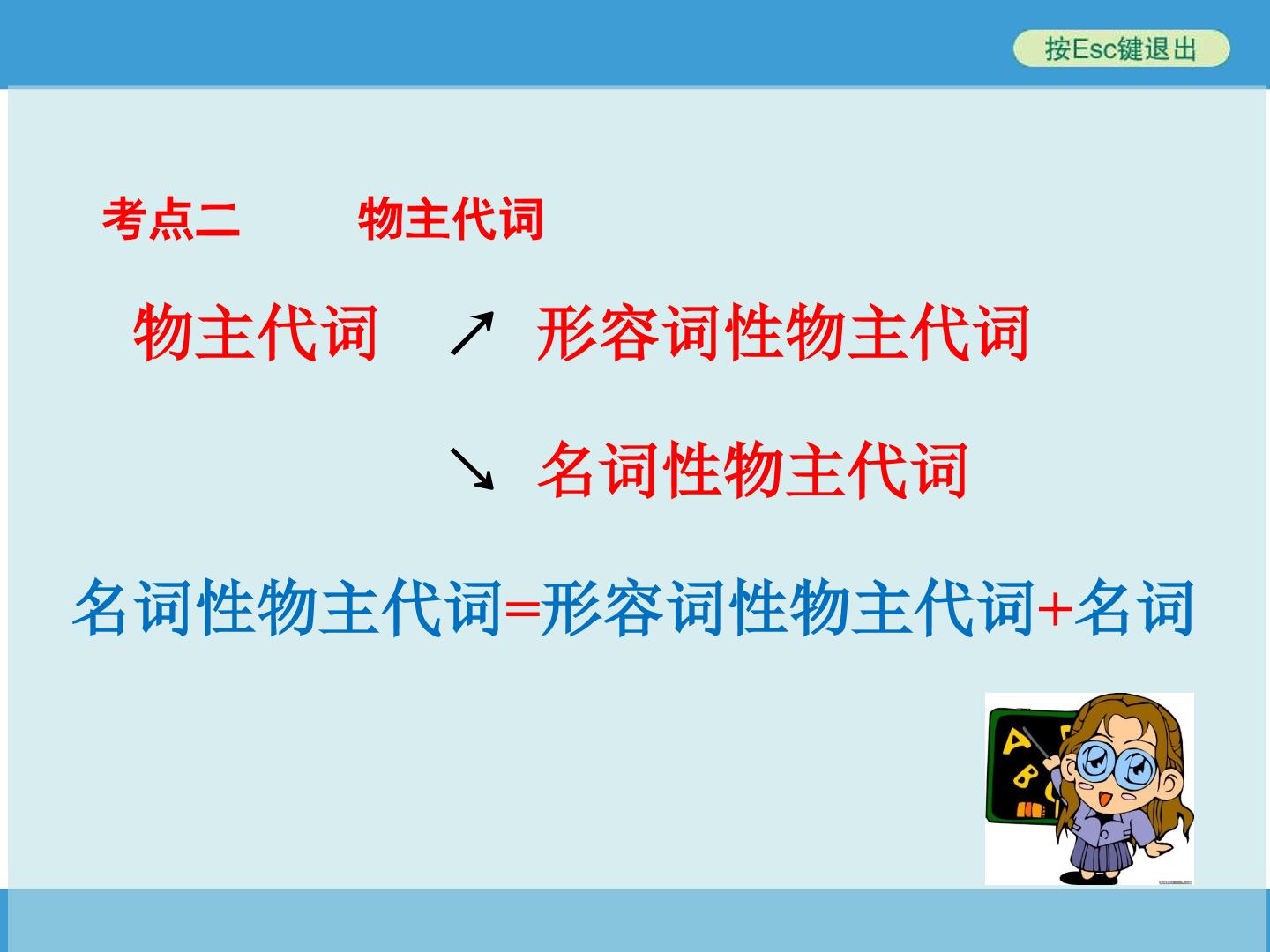 按Esc键退出

考点二　　物主代词

物主代词 ↗ 形容词性物主代词

↘ 名词性物主代词

名词性物主代词=形容词性物主代词+名词